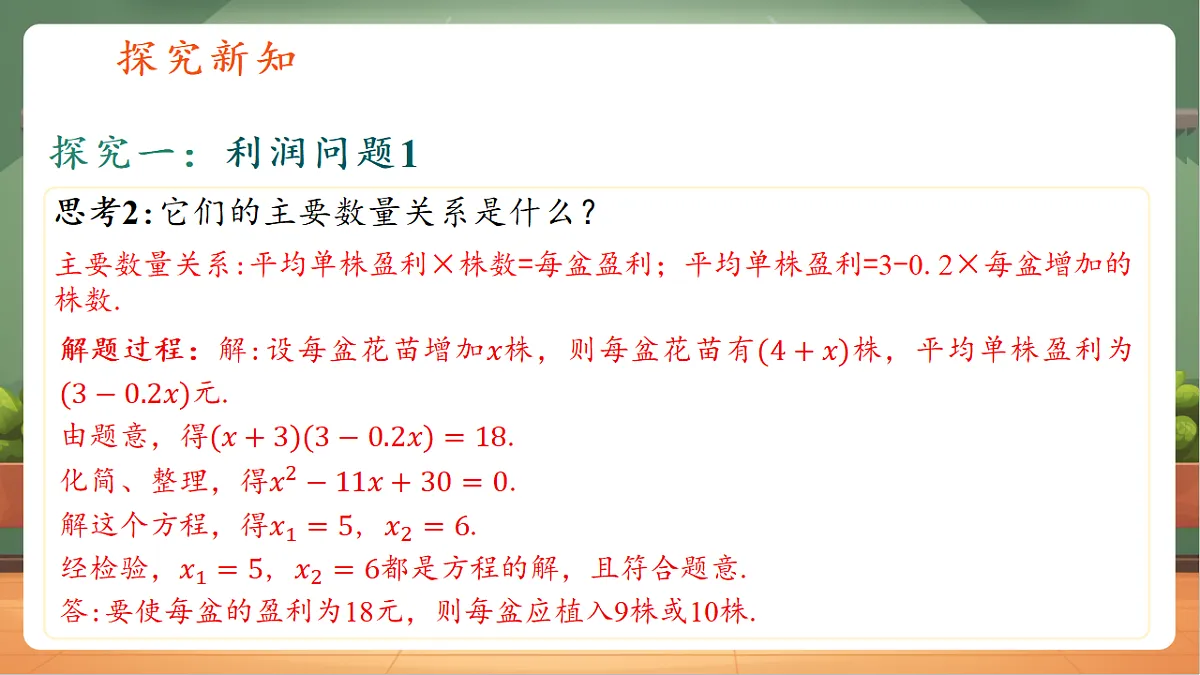 探究新知

探究一：利润问题1

思考2:它们的主要数量关系是什么？

主要数量关系:平均单株盈利×株数=每盆盈利；平均单株盈利=3-0.2×每盆增加的株数.

解题过程：解:设每盆花苗增加$x$株，则每盆花苗有$(4+x)$株，平均单株盈利为$(3-0.2x)$元.
由题意，得$(x+3)(3-0.2x)=18$.
化简、整理，得$x^2-11x+30=0$.
解这个方程，得$x_1=5$，$x_2=6$.
经检验，$x_1=5$，$x_2=6$都是方程的解，且符合题意.
答:要使每盆的盈利为18元，则每盆应植入9株或10株.